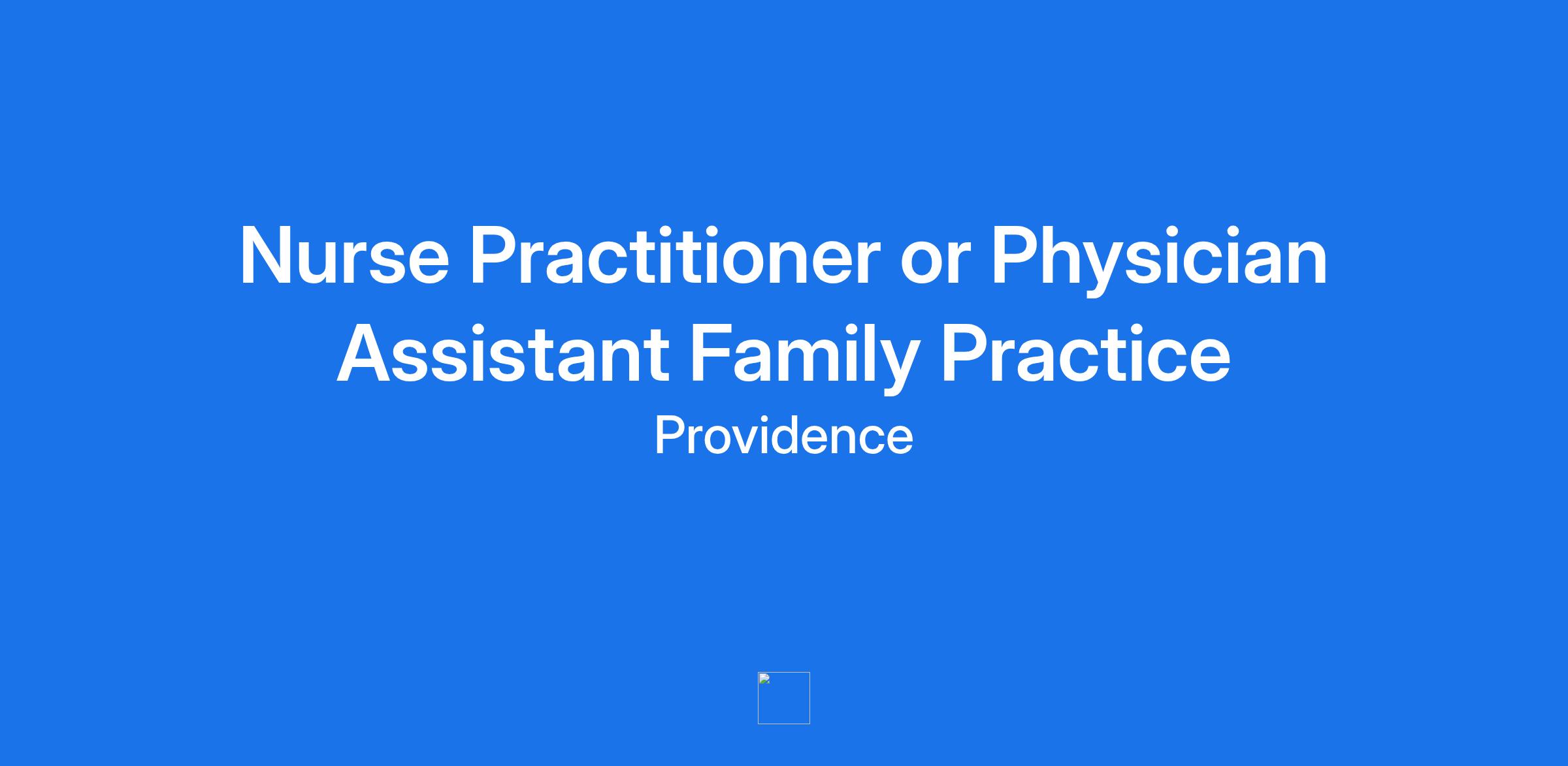 Nurse Practitioner or Physician Assistant Family Practice

Providence